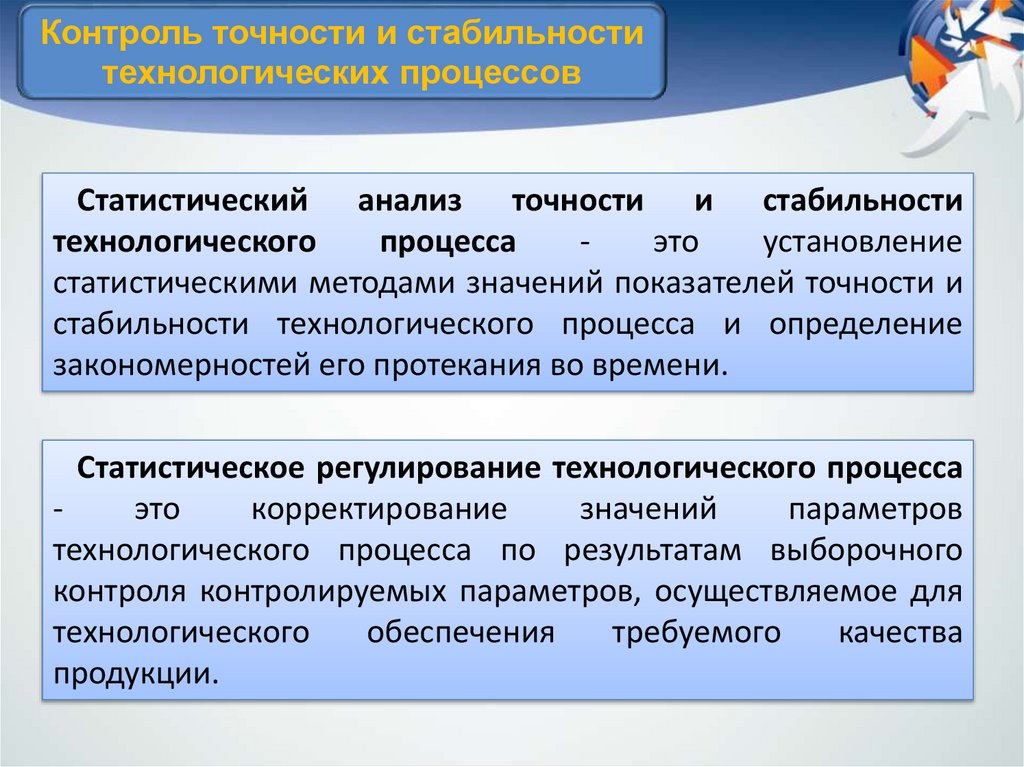 Контроль точности и стабильности технологических процессов

Статистический анализ точности и стабильности технологического процесса - это установление статистическими методами значений показателей точности и стабильности технологического процесса и определение закономерностей его протекания во времени.

Статистическое регулирование технологического процесса - это корректирование значений параметров технологического процесса по результатам выборочного контроля контролируемых параметров, осуществляемое для технологического обеспечения требуемого качества продукции.